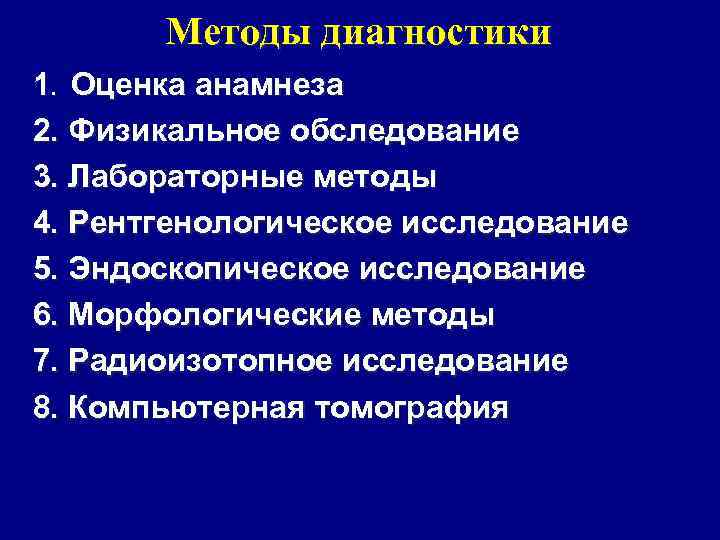 Методы диагностики

1. Оценка анамнеза
2. Физикальное обследование
3. Лабораторные методы
4. Рентгенологическое исследование
5. Эндоскопическое исследование
6. Морфологические методы
7. Радиоизотопное исследование
8. Компьютерная томография